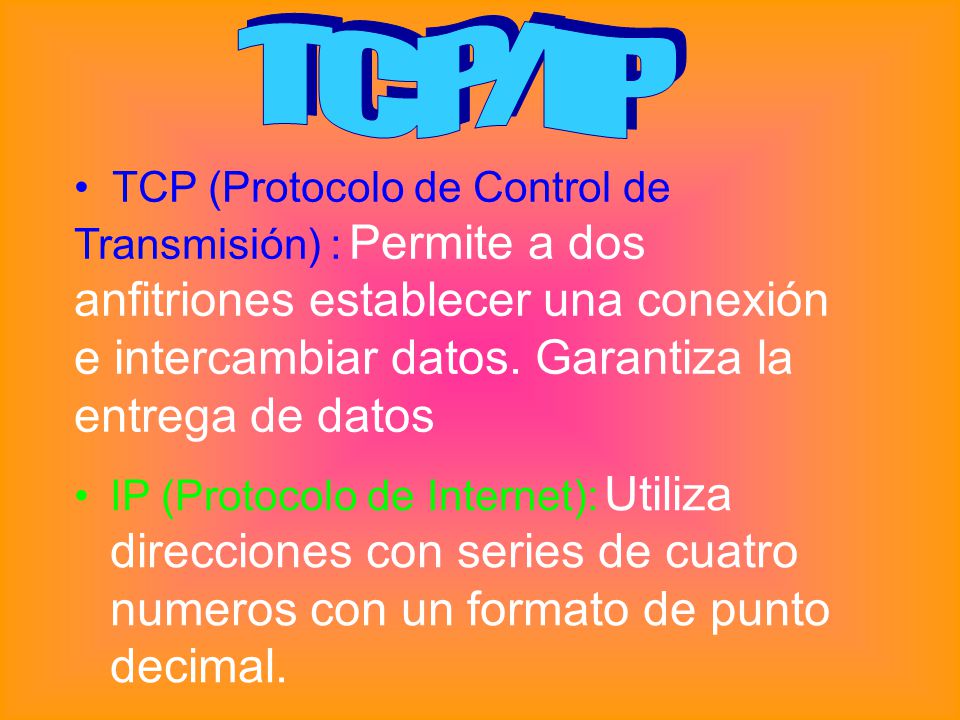 TCP/IP

• TCP (Protocolo de Control de Transmisión) : Permite a dos anfitriones establecer una conexión e intercambiar datos. Garantiza la entrega de datos

• IP (Protocolo de Internet): Utiliza direcciones con series de cuatro numeros con un formato de punto decimal.